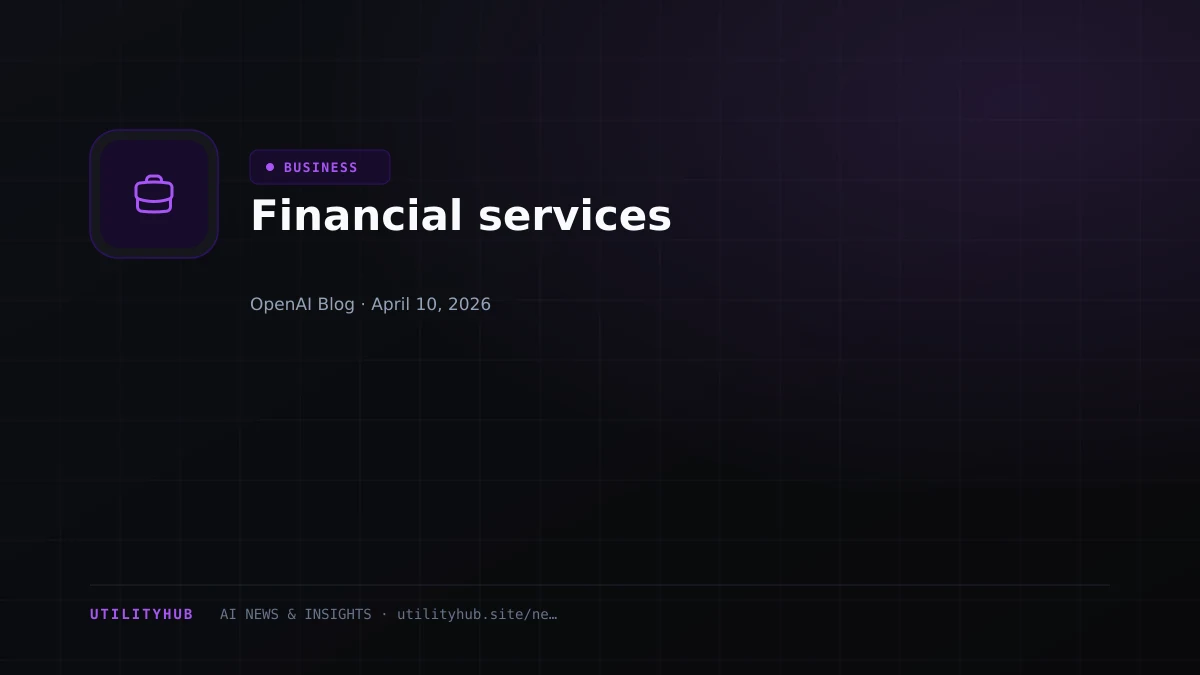 BUSINESS

Financial services

OpenAI Blog · April 10, 2026

UTILITYHUB AI NEWS & INSIGHTS · utilityhub.site/ne…